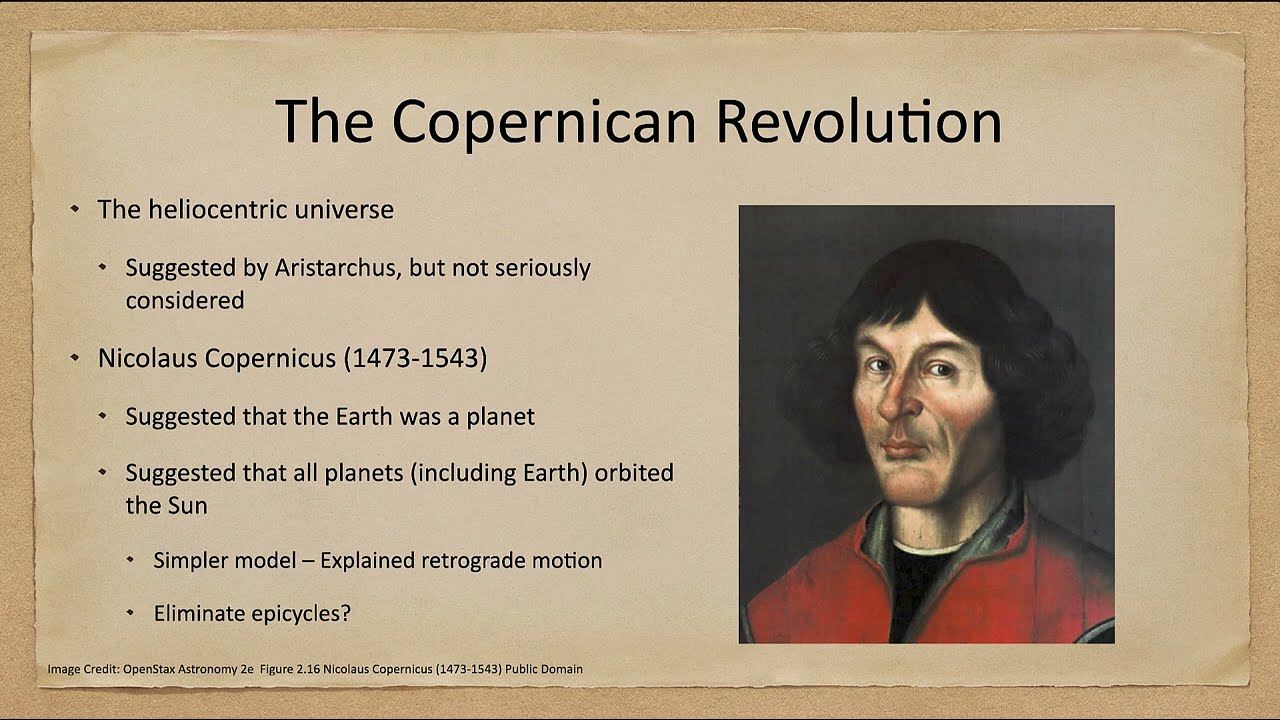 The Copernican Revolution

- The heliocentric universe
  - Suggested by Aristarchus, but not seriously considered
- Nicolaus Copernicus (1473-1543)
  - Suggested that the Earth was a planet
  - Suggested that all planets (including Earth) orbited the Sun
    - Simpler model – Explained retrograde motion
    - Eliminate epicycles?

Image Credit: OpenStax Astronomy 2e Figure 2.16 Nicolaus Copernicus (1473-1543) Public Domain